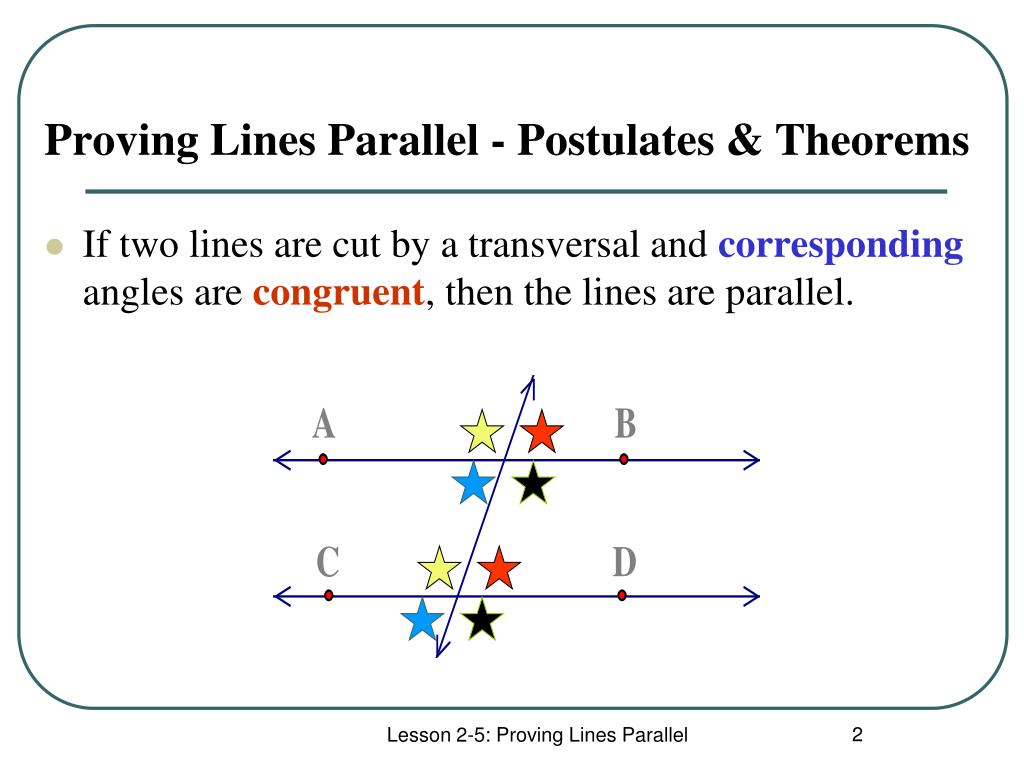 Proving Lines Parallel - Postulates & Theorems

If two lines are cut by a transversal and corresponding angles are congruent, then the lines are parallel.

A B

C D

Lesson 2-5: Proving Lines Parallel 2